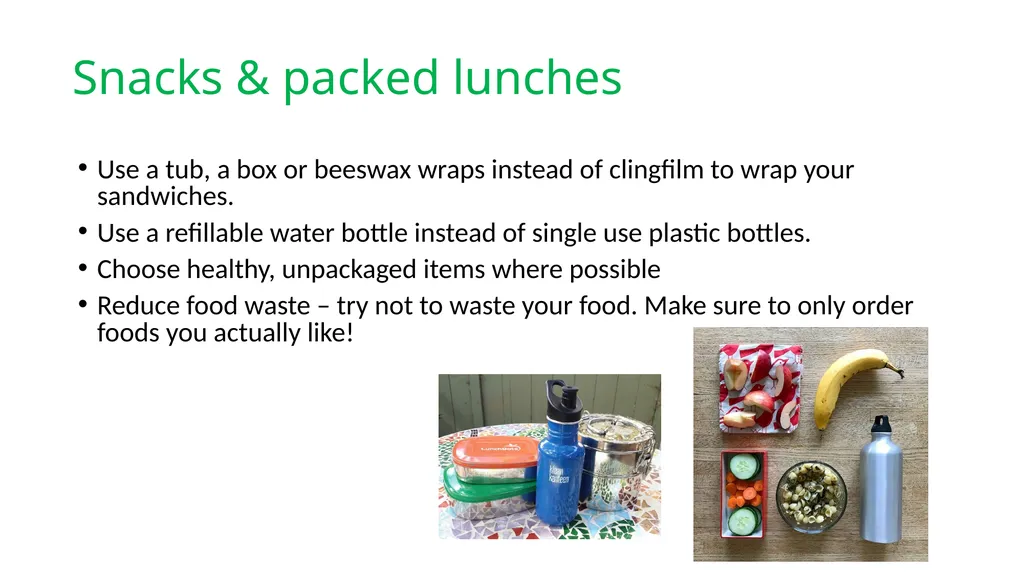 Snacks & packed lunches

• Use a tub, a box or beeswax wraps instead of clingfilm to wrap your sandwiches.
• Use a refillable water bottle instead of single use plastic bottles.
• Choose healthy, unpackaged items where possible
• Reduce food waste – try not to waste your food. Make sure to only order foods you actually like!

klean kanteen